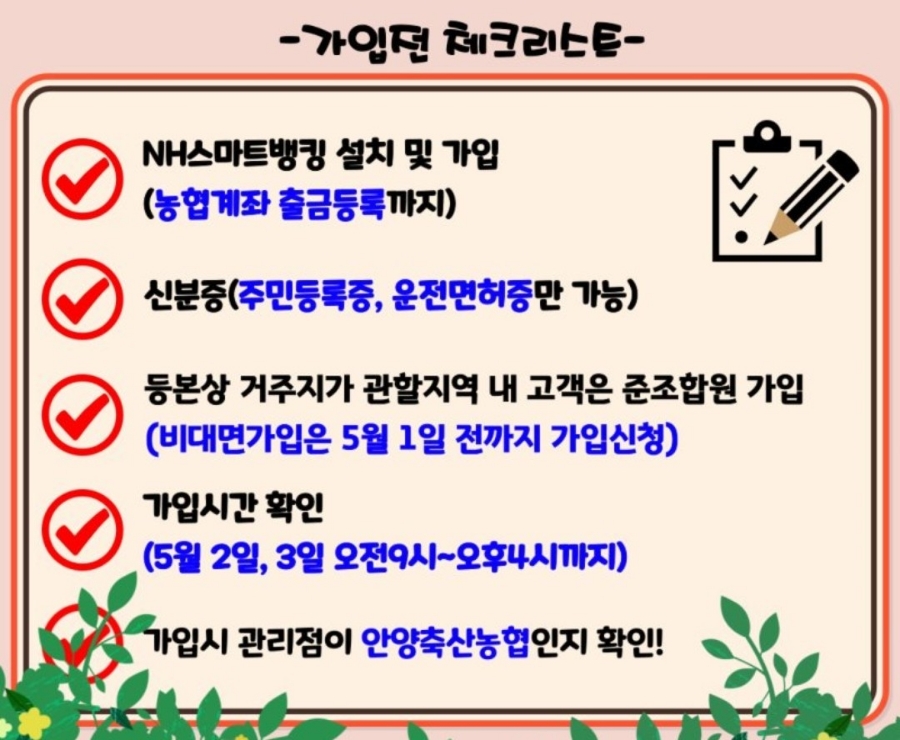 -가입전 체크리스트-

NH스마트뱅킹 설치 및 가입
(농협계좌 출금등록까지)

신분증(주민등록증, 운전면허증만 가능)

등본상 거주지가 관할지역 내 고객은 준조합원 가입
(비대면가입은 5월 1일 전까지 가입신청)

가입시간 확인
(5월 2일, 3일 오전9시~오후4시까지)

가입시 관리점이 안양축산농협인지 확인!